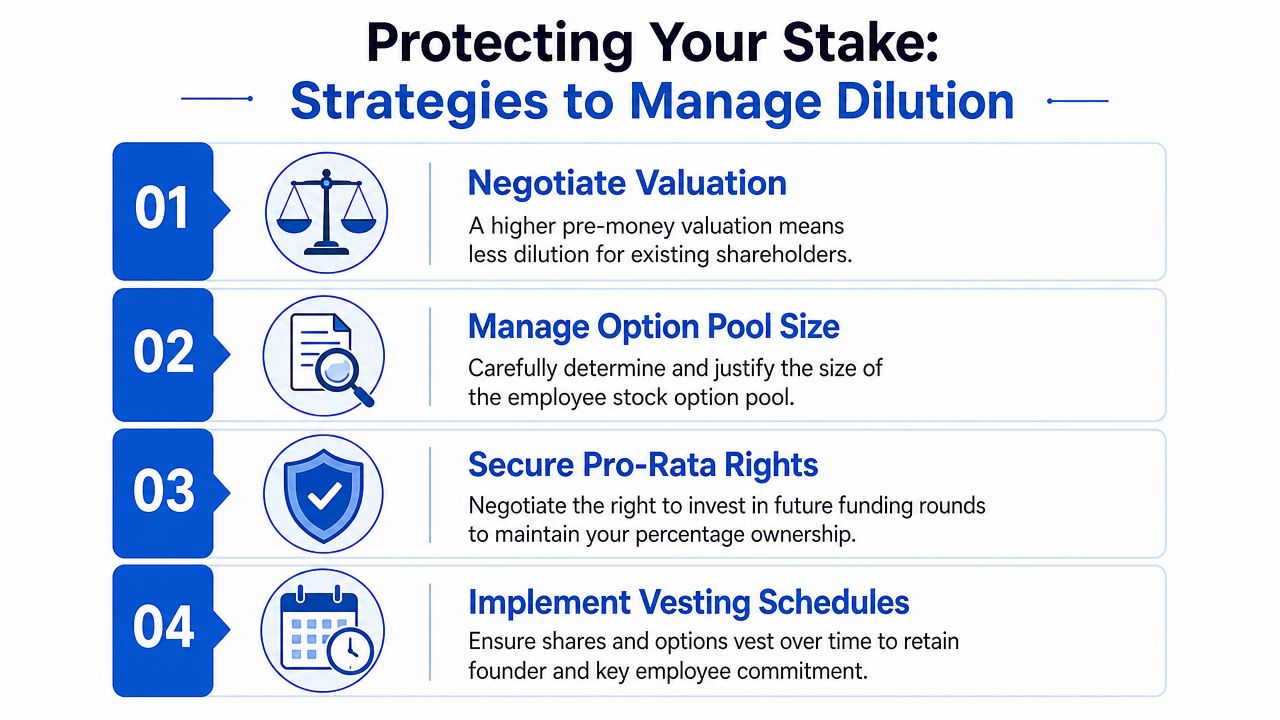 Protecting Your Stake:
Strategies to Manage Dilution

01

Negotiate Valuation
A higher pre-money valuation means less dilution for existing shareholders.

02

Manage Option Pool Size
Carefully determine and justify the size of the employee stock option pool.

03

Secure Pro-Rata Rights
Negotiate the right to invest in future funding rounds to maintain your percentage ownership.

04

Implement Vesting Schedules
Ensure shares and options vest over time to retain founder and key employee commitment.